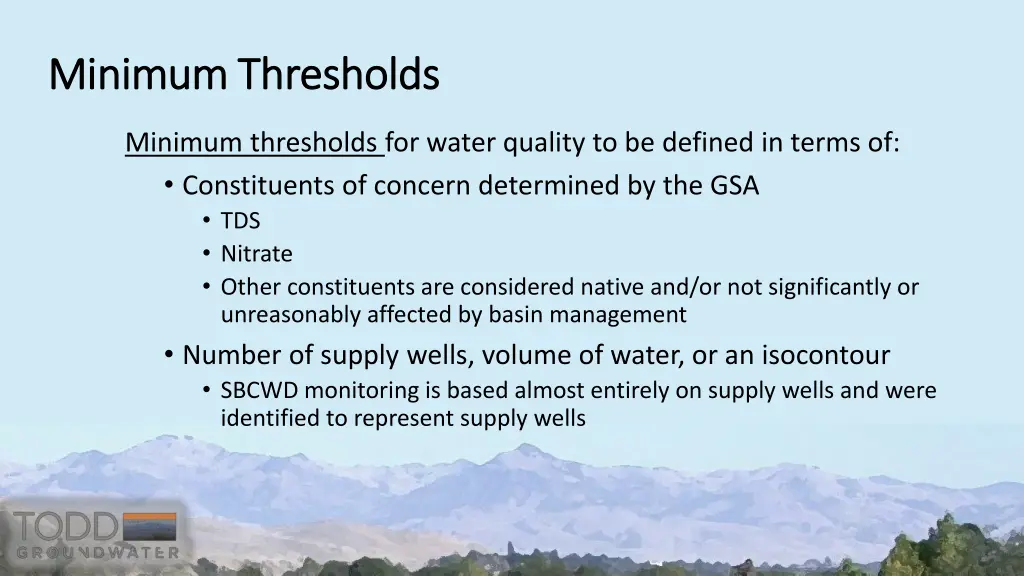 Minimum Thresholds

Minimum thresholds for water quality to be defined in terms of:

• Constituents of concern determined by the GSA
  • TDS
  • Nitrate
  • Other constituents are considered native and/or not significantly or unreasonably affected by basin management

• Number of supply wells, volume of water, or an isocontour
  • SBCWD monitoring is based almost entirely on supply wells and were identified to represent supply wells

TODD
GROUNDWATER